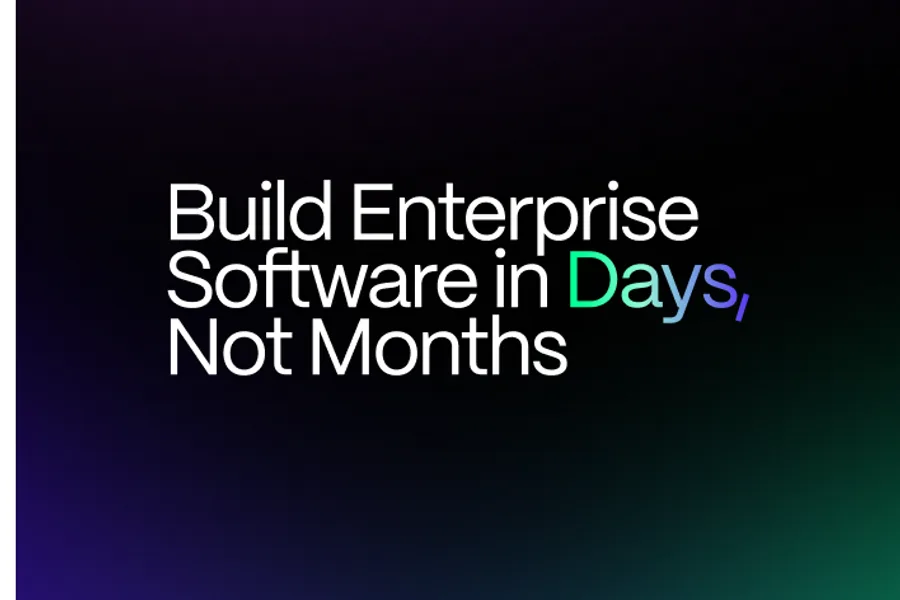 Build Enterprise Software in Days, Not Months